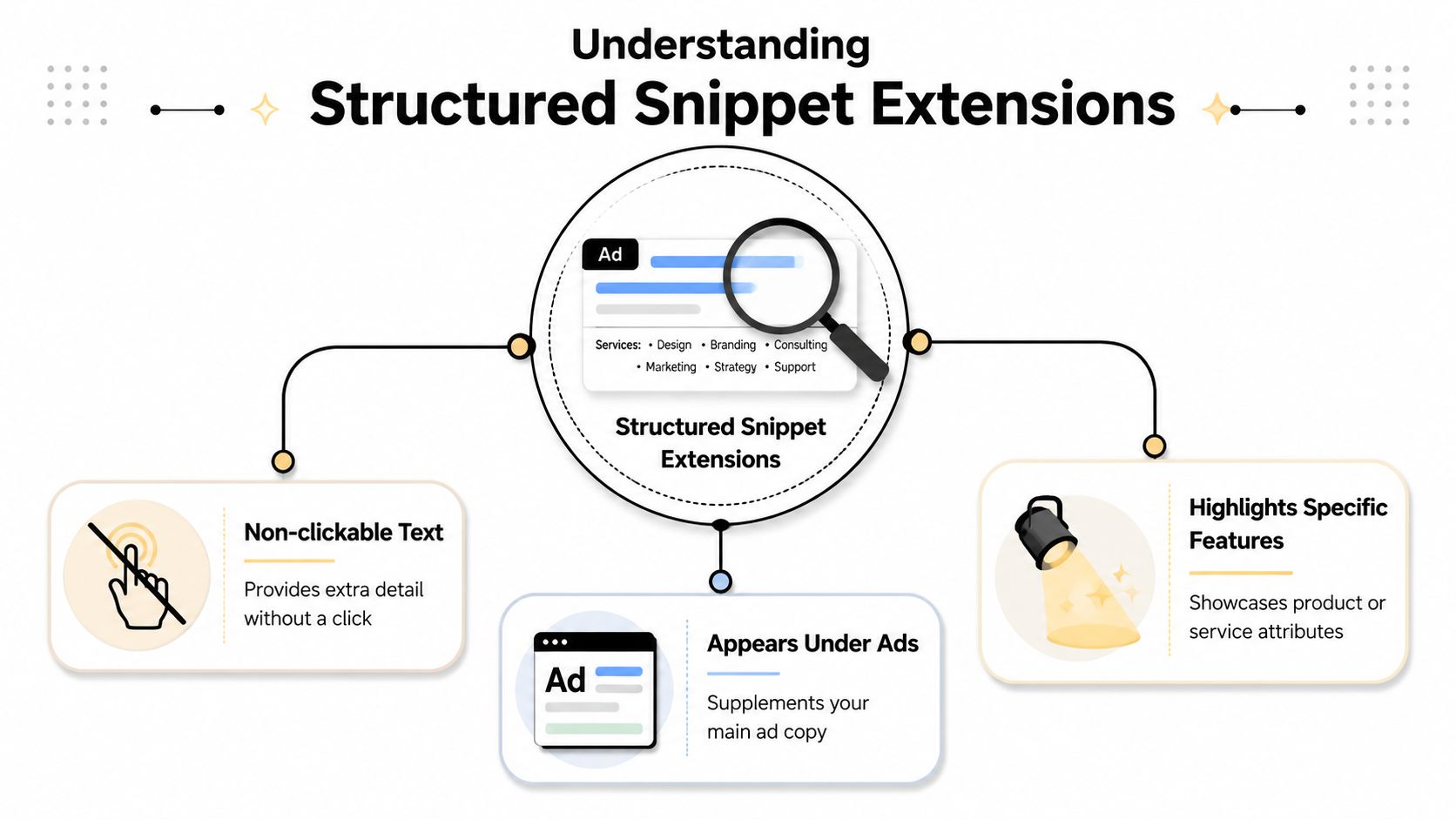 Understanding
Structured Snippet Extensions

Ad

Services: • Design • Branding • Consulting • Marketing • Strategy • Support

Structured Snippet Extensions

Non-clickable Text

Provides extra detail without a click

Ad

Appears Under Ads

Supplements your main ad copy

Highlights Specific Features

Showcases product or service attributes